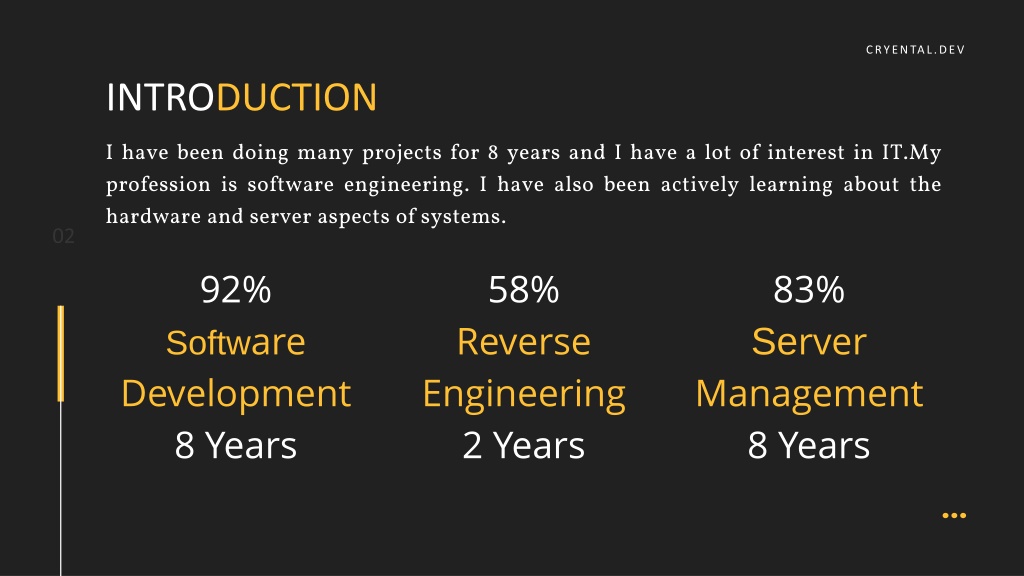 CRYENTAL.DEV

INTRODUCTION

I have been doing many projects for 8 years and I have a lot of interest in IT.My profession is software engineering. I have also been actively learning about the hardware and server aspects of systems.

02

92%
Software Development
8 Years

58%
Reverse Engineering
2 Years

83%
Server Management
8 Years